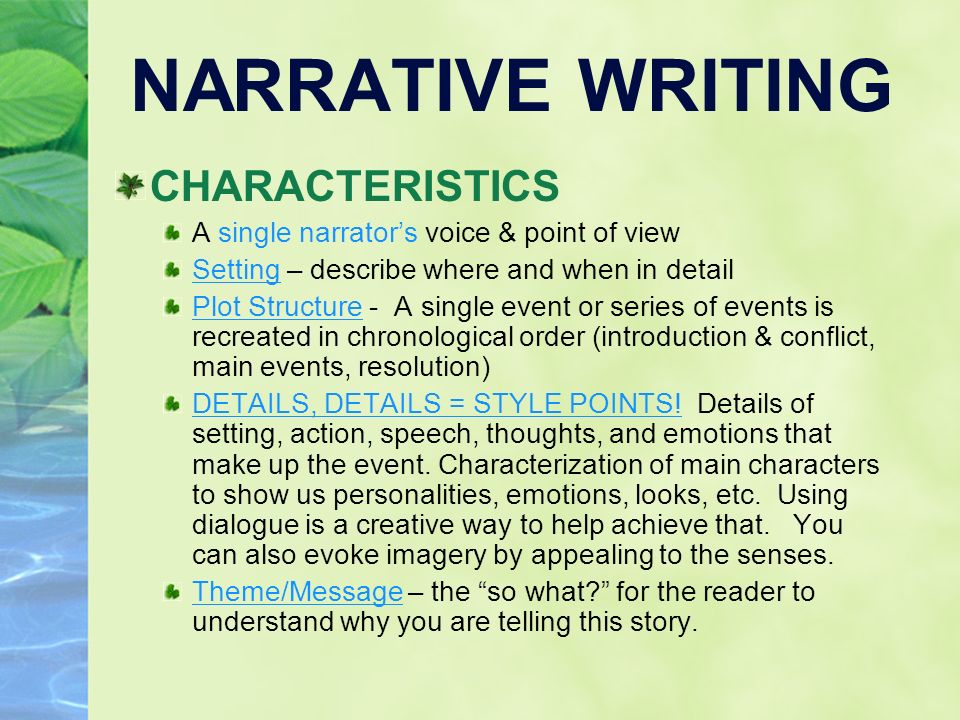 NARRATIVE WRITING

CHARACTERISTICS

A single narrator's voice & point of view

Setting – describe where and when in detail

Plot Structure - A single event or series of events is recreated in chronological order (introduction & conflict, main events, resolution)

DETAILS, DETAILS = STYLE POINTS! Details of setting, action, speech, thoughts, and emotions that make up the event. Characterization of main characters to show us personalities, emotions, looks, etc. Using dialogue is a creative way to help achieve that. You can also evoke imagery by appealing to the senses.

Theme/Message – the "so what?" for the reader to understand why you are telling this story.